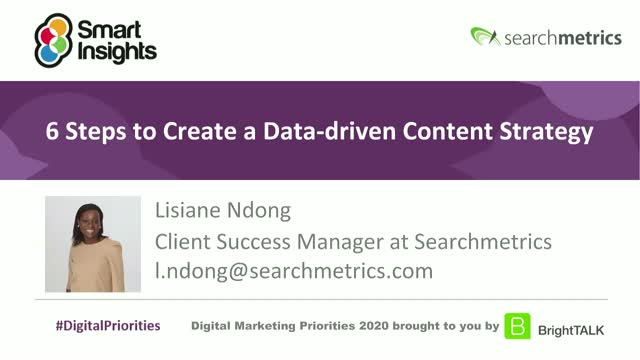 Smart Insights

searchmetrics

6 Steps to Create a Data-driven Content Strategy

Lisiane Ndong
Client Success Manager at Searchmetrics
l.ndong@searchmetrics.com

#DigitalPriorities

Digital Marketing Priorities 2020 brought to you by B BrightTALK